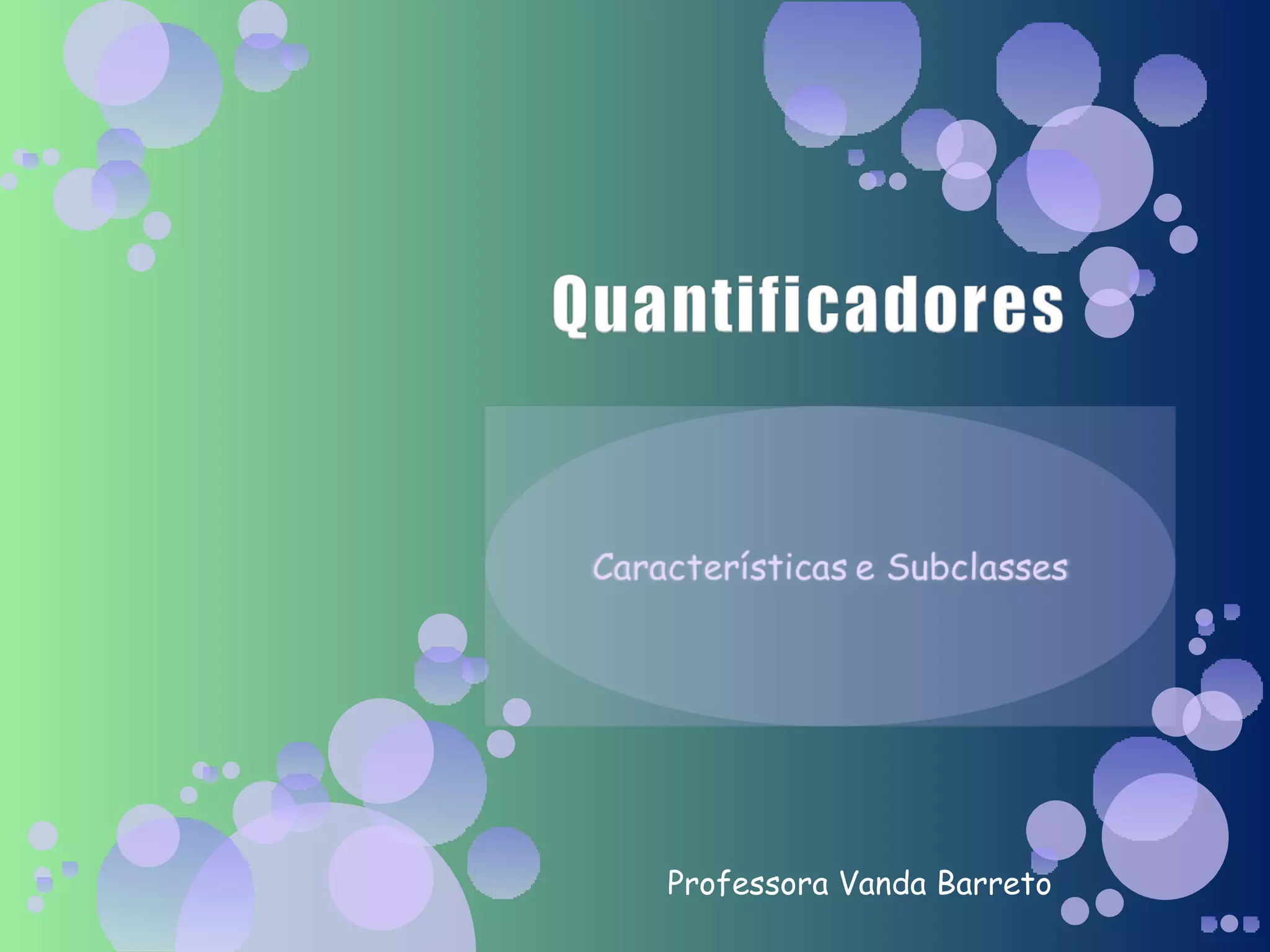 Quantificadores

Características e Subclasses

Professora Vanda Barreto